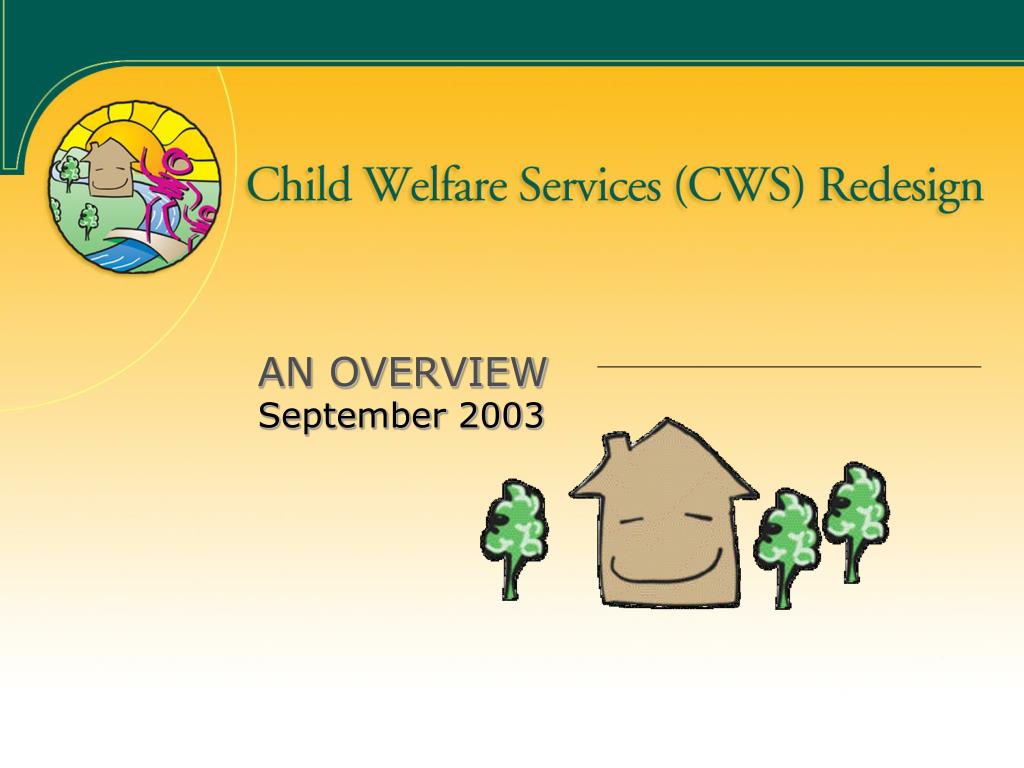 Child Welfare Services (CWS) Redesign

AN OVERVIEW
September 2003